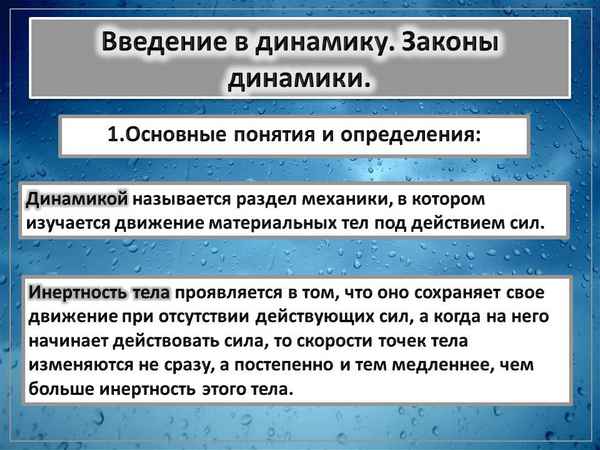 Введение в динамику. Законы динамики.

1.Основные понятия и определения:

Динамикой называется раздел механики, в котором изучается движение материальных тел под действием сил.

Инертность тела проявляется в том, что оно сохраняет свое движение при отсутствии действующих сил, а когда на него начинает действовать сила, то скорости точек тела изменяются не сразу, а постепенно и тем медленнее, чем больше инертность этого тела.